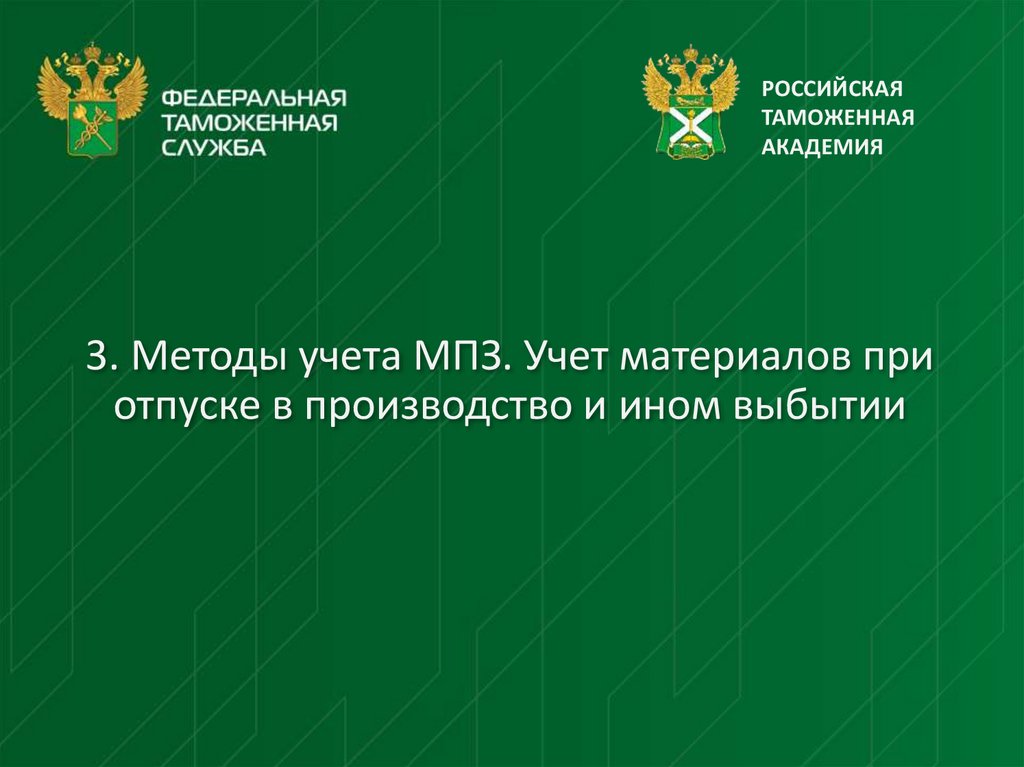 ФЕДЕРАЛЬНАЯ ТАМОЖЕННАЯ СЛУЖБА

РОССИЙСКАЯ ТАМОЖЕННАЯ АКАДЕМИЯ

3. Методы учета МПЗ. Учет материалов при отпуске в производство и ином выбытии